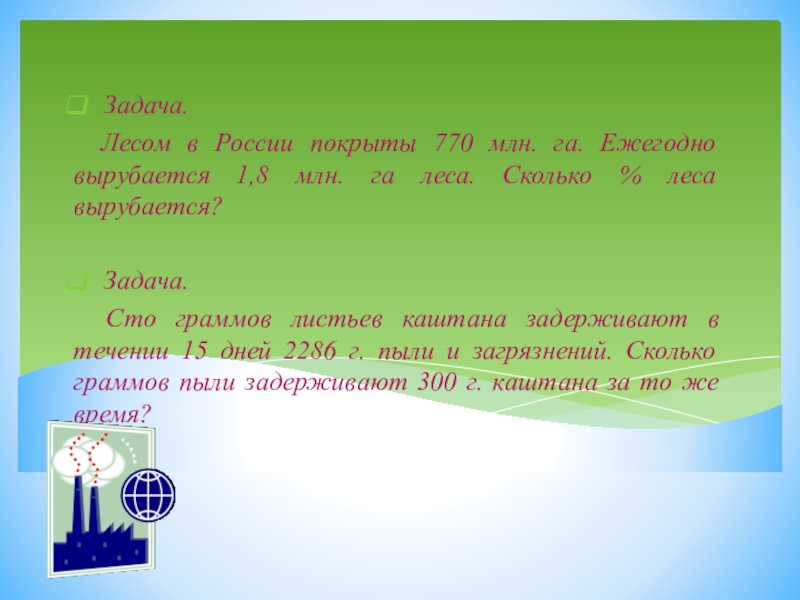 Задача.

Лесом в России покрыты 770 млн. га. Ежегодно вырубается 1,8 млн. га леса. Сколько % леса вырубается?

Задача.

Сто граммов листьев каштана задерживают в течении 15 дней 2286 г. пыли и загрязнений. Сколько граммов пыли задерживают 300 г. каштана за то же время?